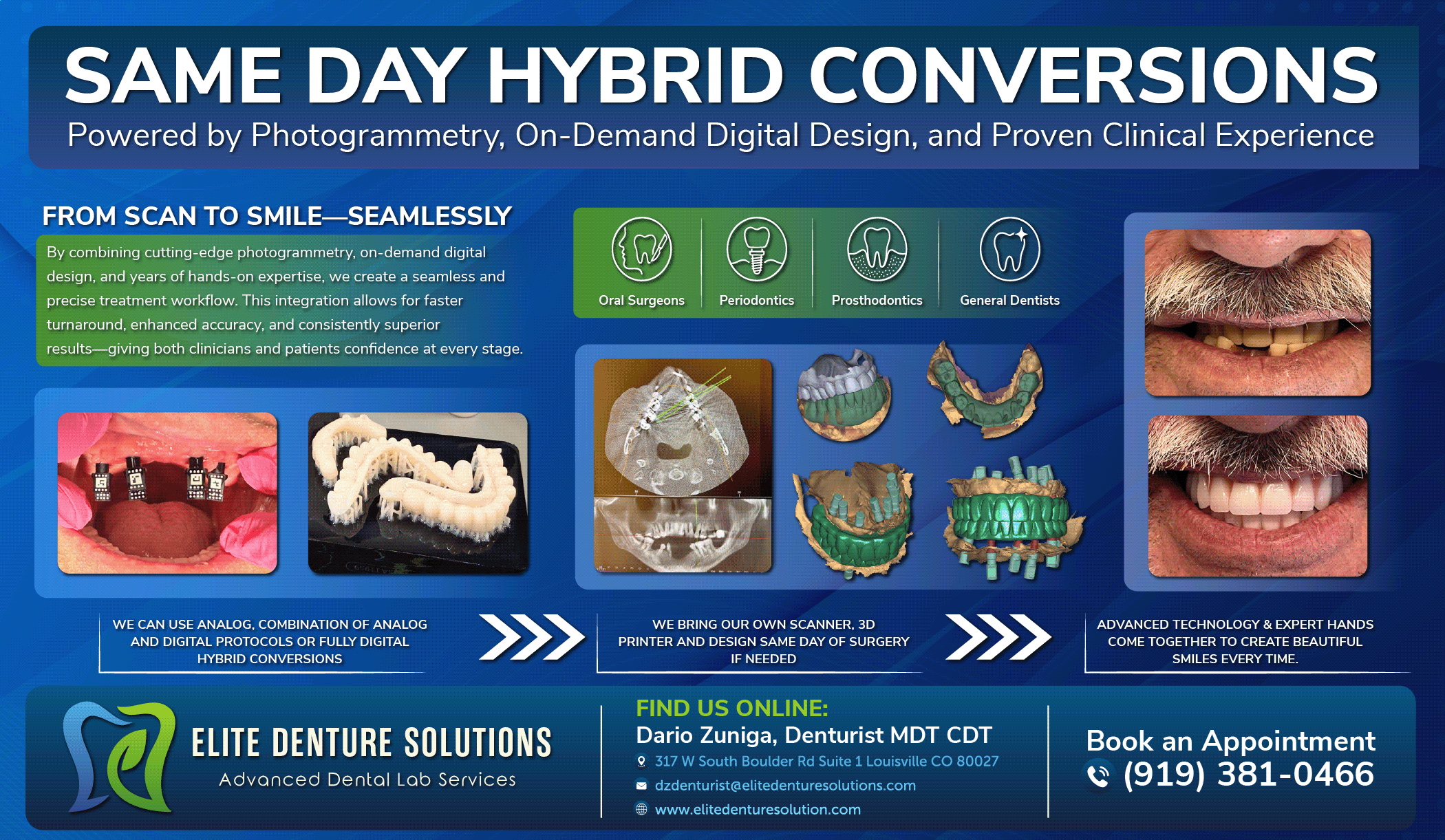 SAME DAY HYBRID CONVERSIONS
Powered by Photogrammetry, On-Demand Digital Design, and Proven Clinical Experience

FROM SCAN TO SMILE—SEAMLESSLY
By combining cutting-edge photogrammetry, on-demand digital design, and years of hands-on expertise, we create a seamless and precise treatment workflow. This integration allows for faster turnaround, enhanced accuracy, and consistently superior results—giving both clinicians and patients confidence at every stage.

Oral Surgeons
Periodontics
Prosthodontics
General Dentists

WE CAN USE ANALOG, COMBINATION OF ANALOG AND DIGITAL PROTOCOLS OR FULLY DIGITAL HYBRID CONVERSIONS

WE BRING OUR OWN SCANNER, 3D PRINTER AND DESIGN SAME DAY OF SURGERY IF NEEDED

ADVANCED TECHNOLOGY & EXPERT HANDS COME TOGETHER TO CREATE BEAUTIFUL SMILES EVERY TIME.

ELITE DENTURE SOLUTIONS
Advanced Dental Lab Services

FIND US ONLINE:
Dario Zuniga, Denturist MDT CDT
317 W South Boulder Rd Suite 1 Louisville CO 80027
dzdenturist@elitedenturesolutions.com
www.elitedenturesolution.com

Book an Appointment
(919) 381-0466